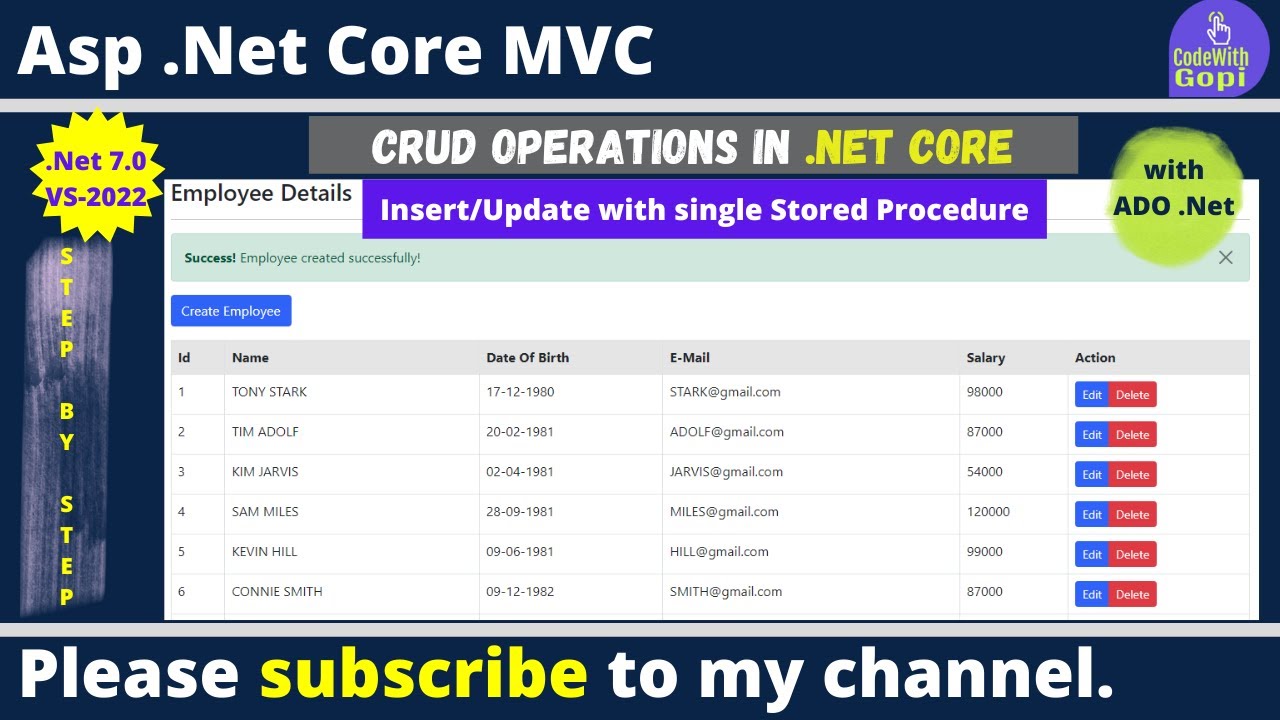 Asp .Net Core MVC

CodeWith Gopi

.Net 7.0
VS-2022

STEP BY STEP

CRUD OPERATIONS IN .NET CORE

with ADO .Net

Employee Details

Insert/Update with single Stored Procedure

Success! Employee created successfully!

Create Employee

| Id | Name | Date Of Birth | E-Mail | Salary | Action |
|---|---|---|---|---|---|
| 1 | TONY STARK | 17-12-1980 | STARK@gmail.com | 98000 | Edit Delete |
| 2 | TIM ADOLF | 20-02-1981 | ADOLF@gmail.com | 87000 | Edit Delete |
| 3 | KIM JARVIS | 02-04-1981 | JARVIS@gmail.com | 54000 | Edit Delete |
| 4 | SAM MILES | 28-09-1981 | MILES@gmail.com | 120000 | Edit Delete |
| 5 | KEVIN HILL | 09-06-1981 | HILL@gmail.com | 99000 | Edit Delete |
| 6 | CONNIE SMITH | 09-12-1982 | SMITH@gmail.com | 87000 | Edit Delete |

Please subscribe to my channel.